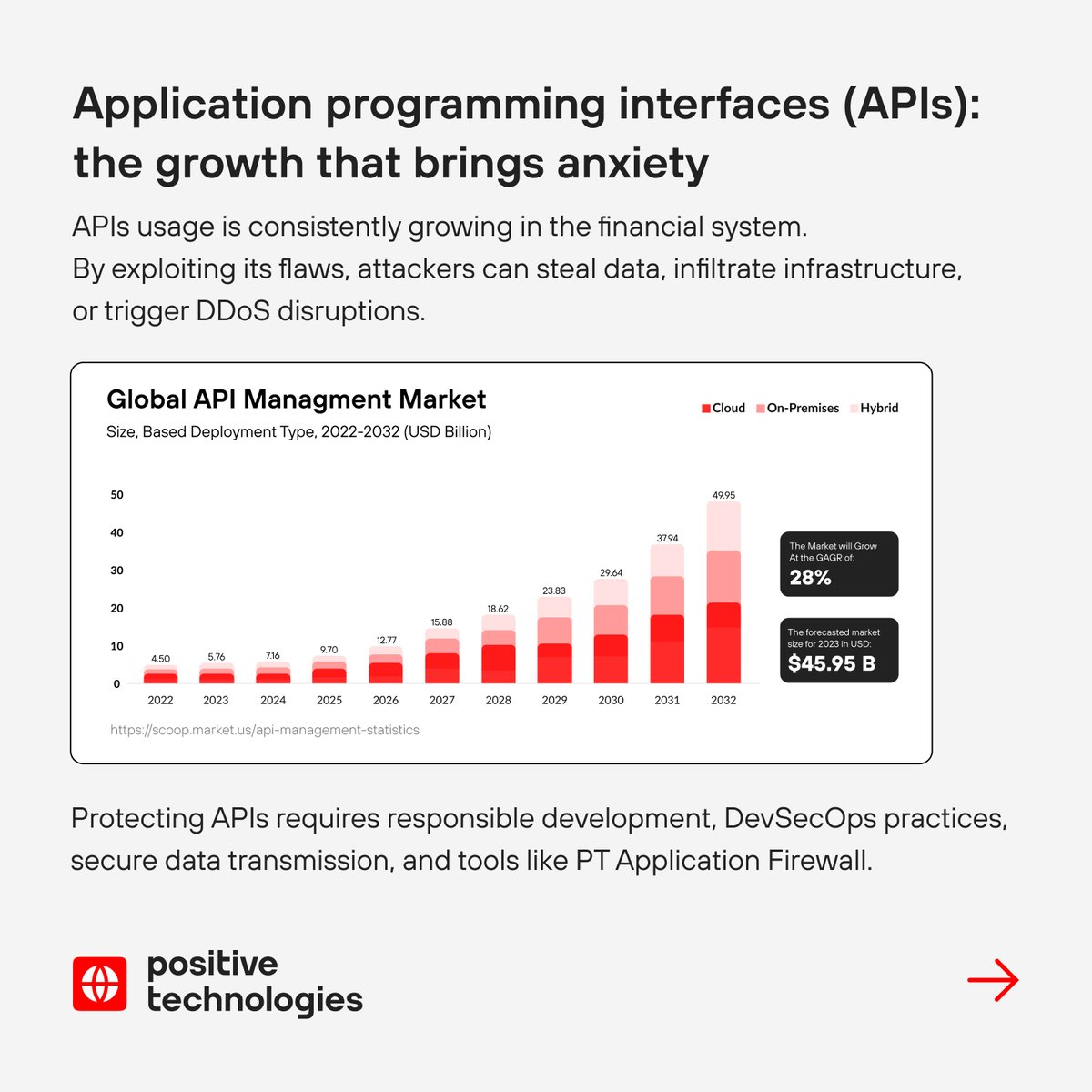 Application programming interfaces (APIs): the growth that brings anxiety

APIs usage is consistently growing in the financial system. By exploiting its flaws, attackers can steal data, infiltrate infrastructure, or trigger DDoS disruptions.

Global API Managment Market
Size, Based Deployment Type, 2022-2032 (USD Billion)

Cloud On-Premises Hybrid

50
40
30
20
10
0

4.50 5.76 7.16 9.70 12.77 15.88 18.62 23.83 29.64 37.94 49.95

2022 2023 2024 2025 2026 2027 2028 2029 2030 2031 2032

The Market will Grow At the GAGR of:
28%

The forecasted market size for 2023 in USD:
$45.95 B

https://scoop.market.us/api-management-statistics

Protecting APIs requires responsible development, DevSecOps practices, secure data transmission, and tools like PT Application Firewall.

positive technologies